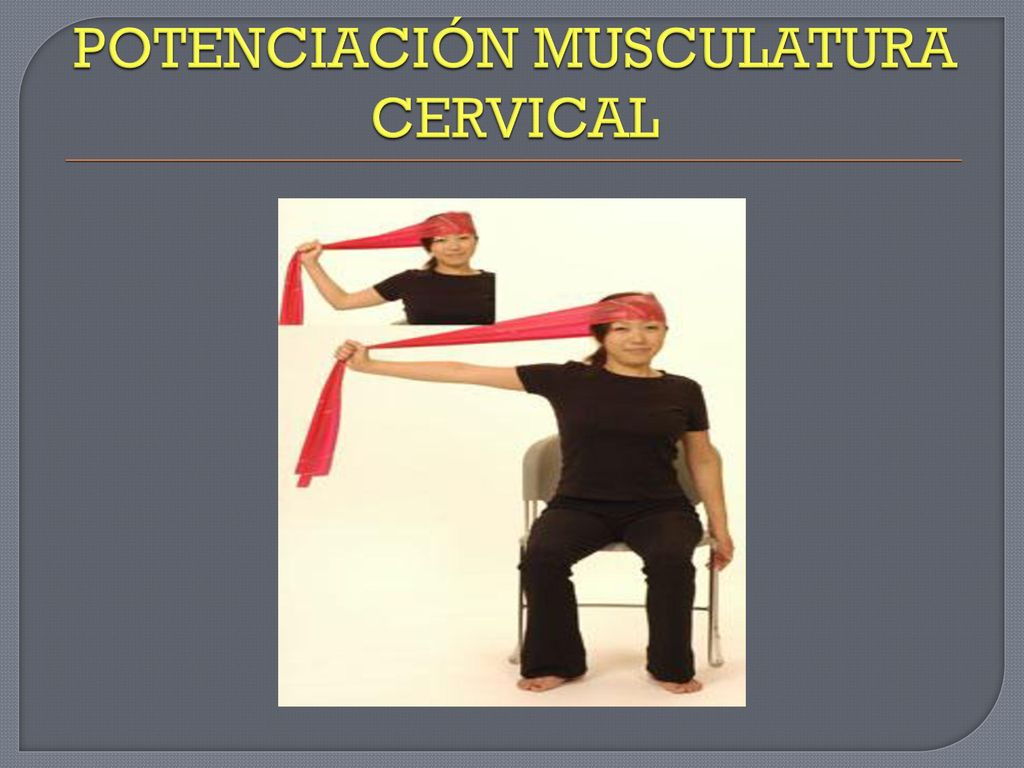 POTENCIACIÓN MUSCULATURA CERVICAL